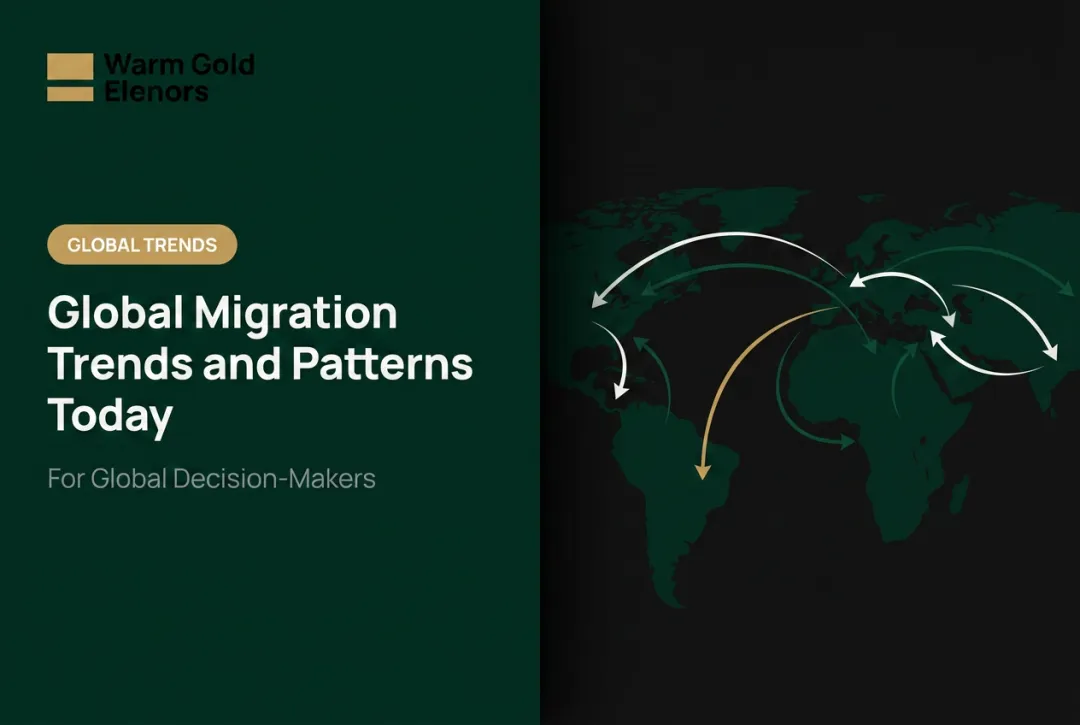 Warm Gold
Elenors

GLOBAL TRENDS

Global Migration Trends and Patterns Today

For Global Decision-Makers